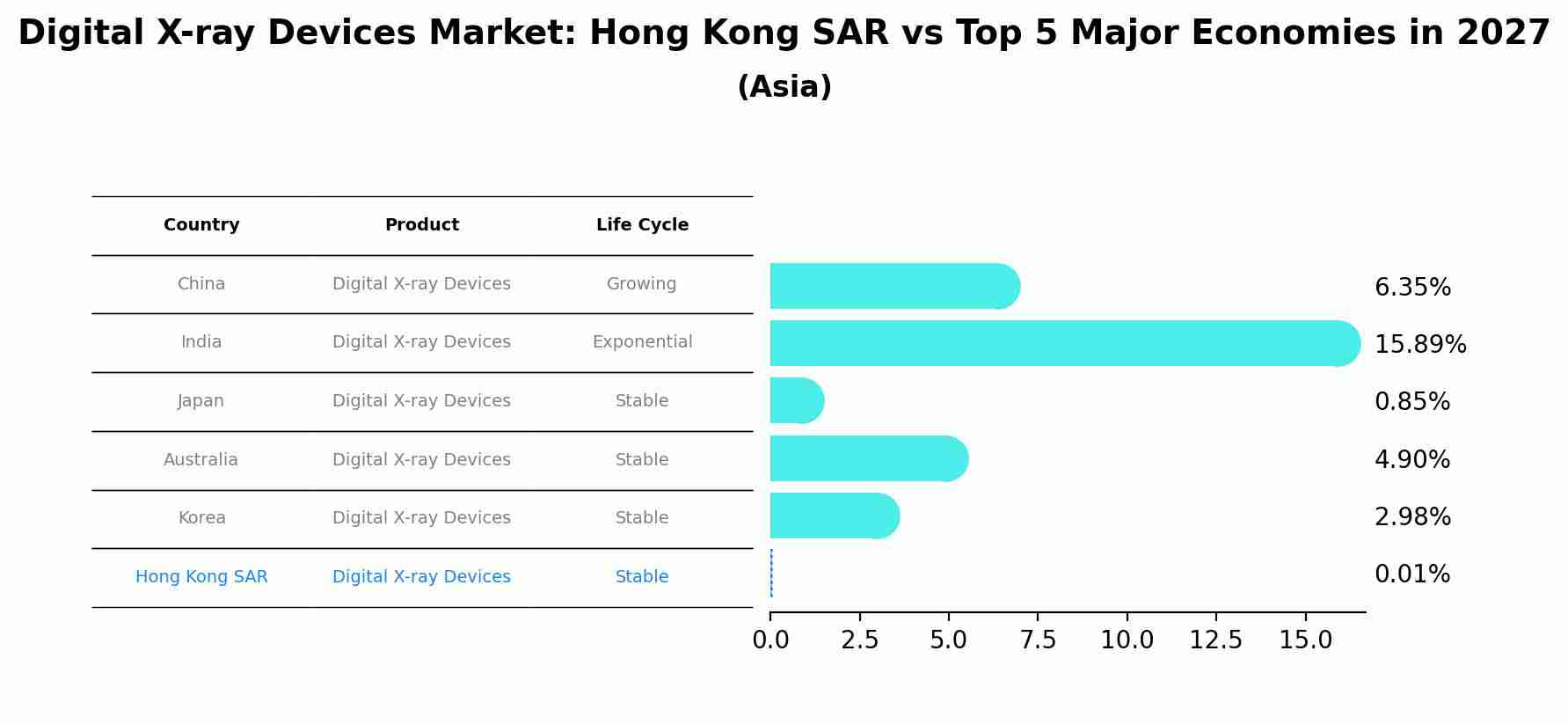 Digital X-ray Devices Market: Hong Kong SAR vs Top 5 Major Economies in 2027
(Asia)

| Country | Product | Life Cycle |
|---|---|---|
| China | Digital X-ray Devices | Growing |
| India | Digital X-ray Devices | Exponential |
| Japan | Digital X-ray Devices | Stable |
| Australia | Digital X-ray Devices | Stable |
| Korea | Digital X-ray Devices | Stable |
| Hong Kong SAR | Digital X-ray Devices | Stable |

6.35%
15.89%
0.85%
4.90%
2.98%
0.01%

0.0 2.5 5.0 7.5 10.0 12.5 15.0